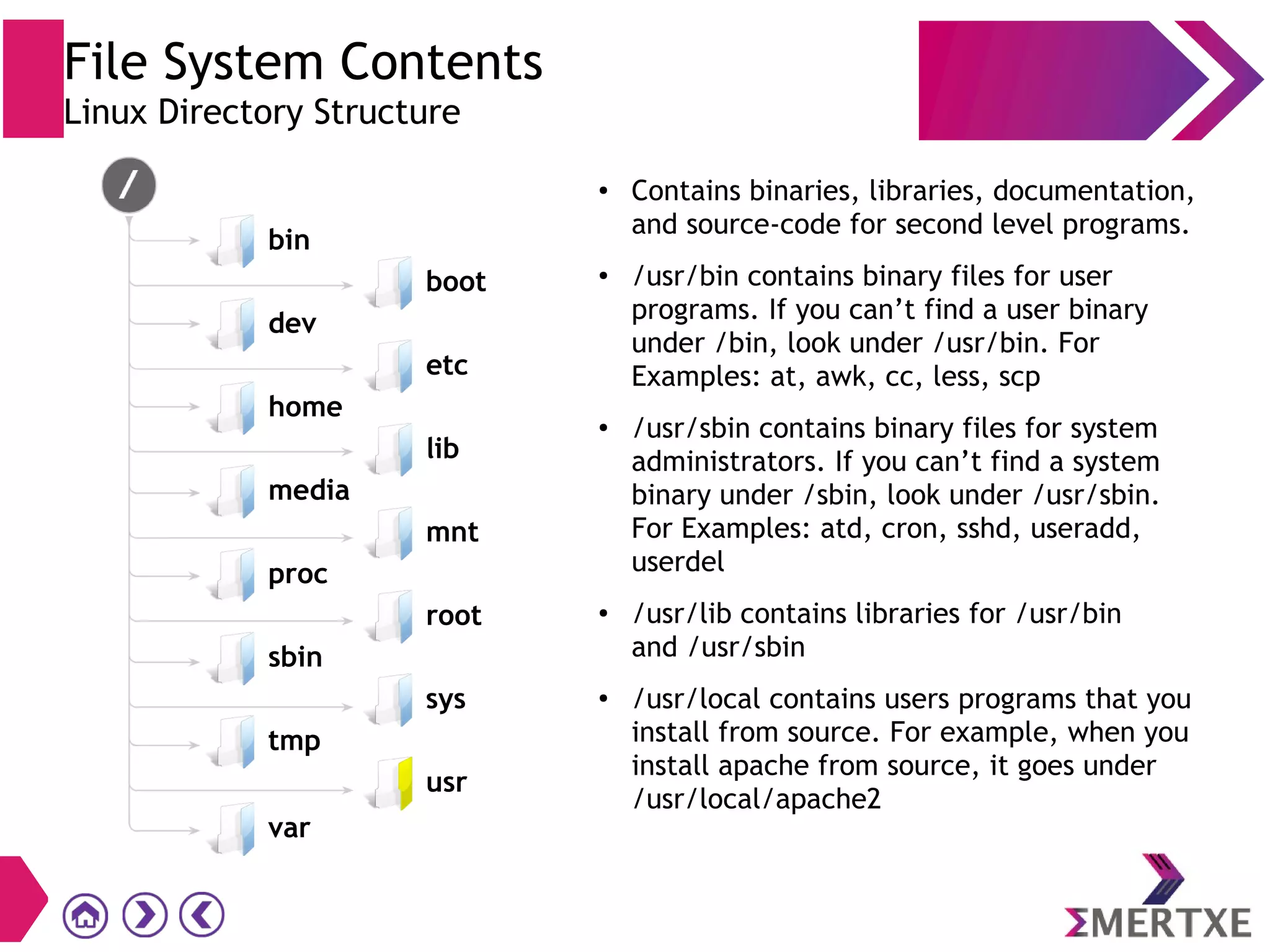 File System Contents
Linux Directory Structure

/

bin

boot

dev

etc

home

lib

media

mnt

proc

root

sbin

sys

tmp

usr

var

• Contains binaries, libraries, documentation, and source-code for second level programs.

• /usr/bin contains binary files for user programs. If you can’t find a user binary under /bin, look under /usr/bin. For Examples: at, awk, cc, less, scp

• /usr/sbin contains binary files for system administrators. If you can’t find a system binary under /sbin, look under /usr/sbin. For Examples: atd, cron, sshd, useradd, userdel

• /usr/lib contains libraries for /usr/bin and /usr/sbin

• /usr/local contains users programs that you install from source. For example, when you install apache from source, it goes under /usr/local/apache2

ΣMERTXE